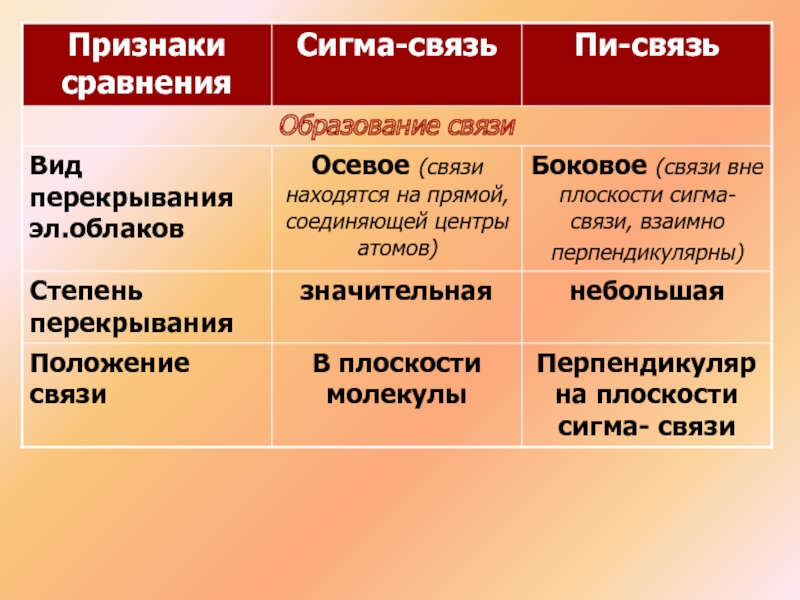 | Признаки сравнения | Сигма-связь | Пи-связь |
|---|---|---|
| Образование связи | | |
| Вид перекрывания эл.облаков | Осевое (связи находятся на прямой, соединяющей центры атомов) | Боковое (связи вне плоскости сигма-связи, взаимно перпендикулярны) |
| Степень перекрывания | значительная | небольшая |
| Положение связи | В плоскости молекулы | Перпендикуляр на плоскости сигма- связи |